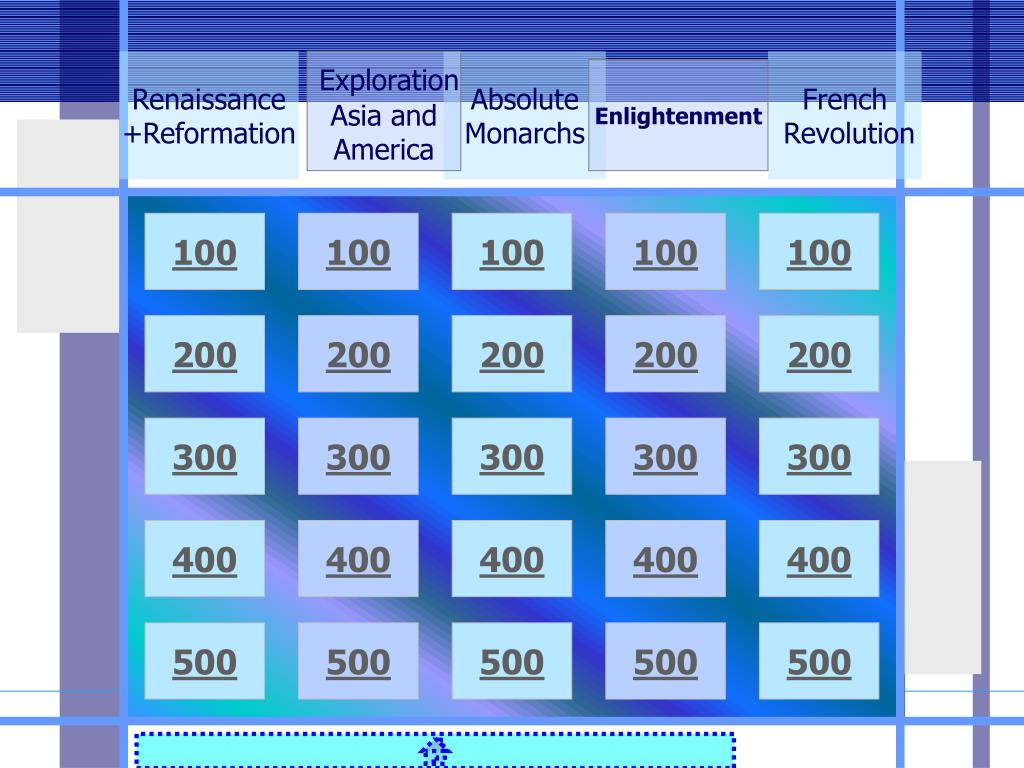 | Renaissance +Reformation | Exploration Asia and America | Absolute Monarchs | Enlightenment | French Revolution |
|---|---|---|---|---|
| 100 | 100 | 100 | 100 | 100 |
| 200 | 200 | 200 | 200 | 200 |
| 300 | 300 | 300 | 300 | 300 |
| 400 | 400 | 400 | 400 | 400 |
| 500 | 500 | 500 | 500 | 500 |